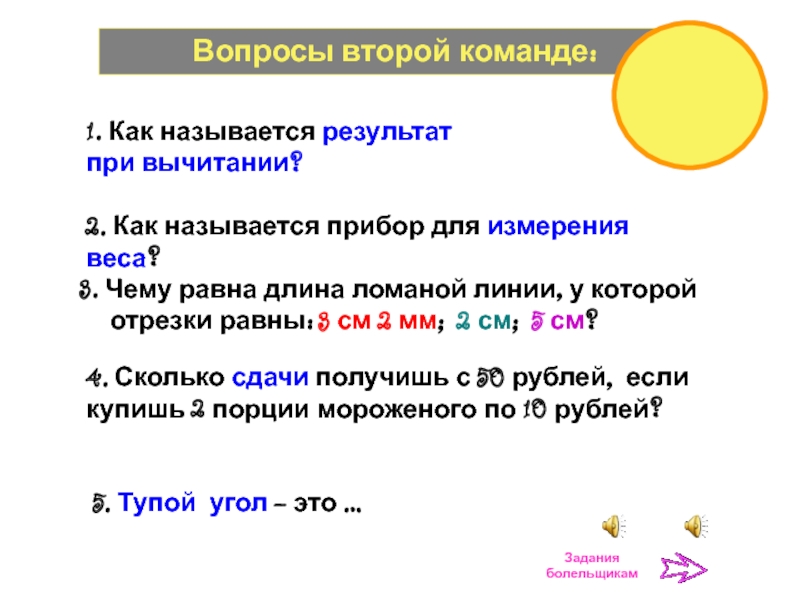 Вопросы второй команде:

1. Как называется результат при вычитании?

2. Как называется прибор для измерения веса?

3. Чему равна длина ломаной линии, у которой отрезки равны: 3 см 2 мм; 2 см; 5 см?

4. Сколько сдачи получишь с 50 рублей, если купишь 2 порции мороженого по 10 рублей?

5. Тупой угол – это …

Задания болельщикам